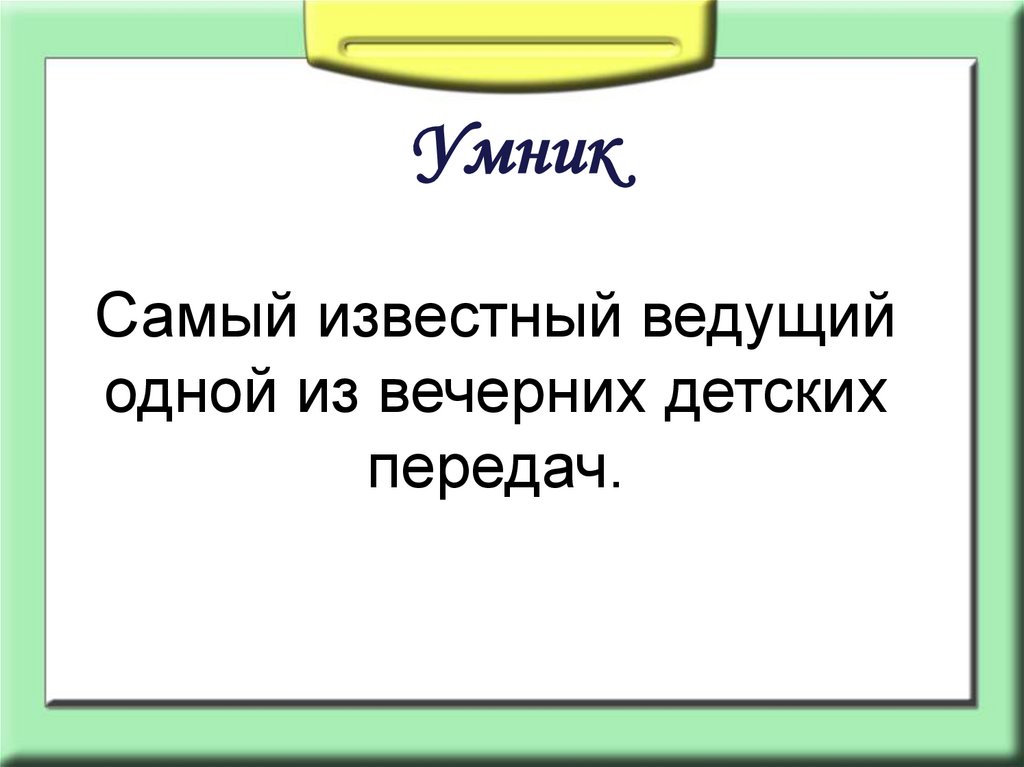 Умник

Самый известный ведущий одной из вечерних детских передач.